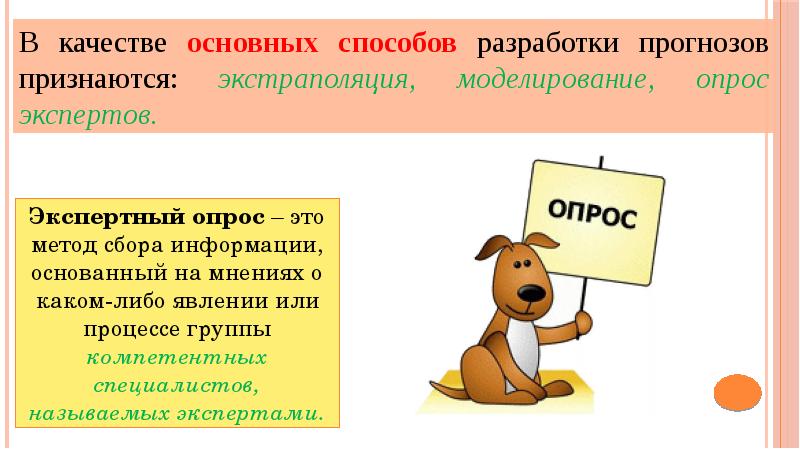 В качестве основных способов разработки прогнозов признаются: экстраполяция, моделирование, опрос экспертов.

Экспертный опрос – это метод сбора информации, основанный на мнениях о каком-либо явлении или процессе группы компетентных специалистов, называемых экспертами.

ОПРОС